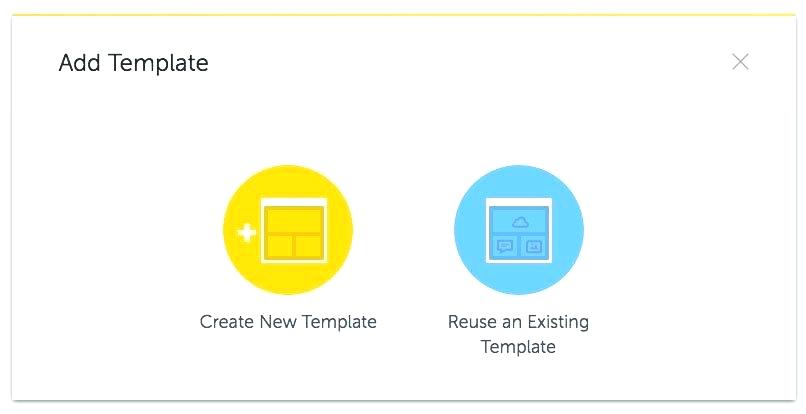 Add Template

Create New Template

Reuse an Existing Template